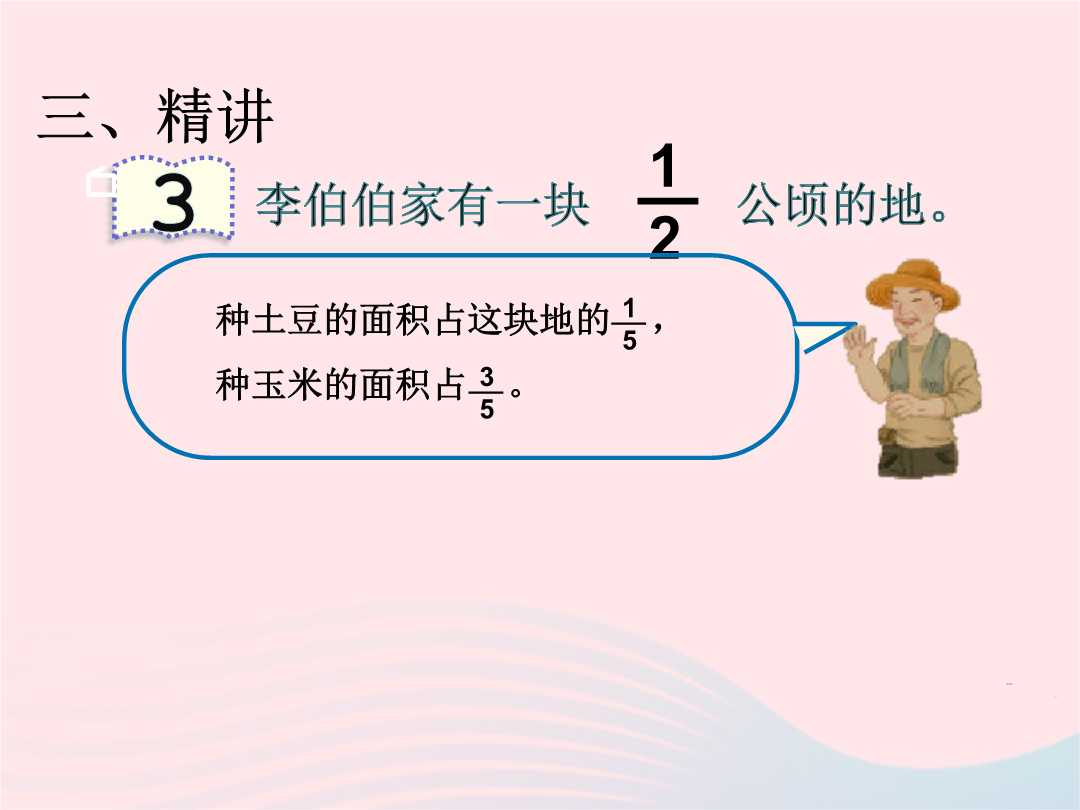 三、精讲

3 李伯伯家有一块 $\frac{1}{2}$ 公顷的地。

种土豆的面积占这块地的$\frac{1}{5}$，
种玉米的面积占$\frac{3}{5}$。